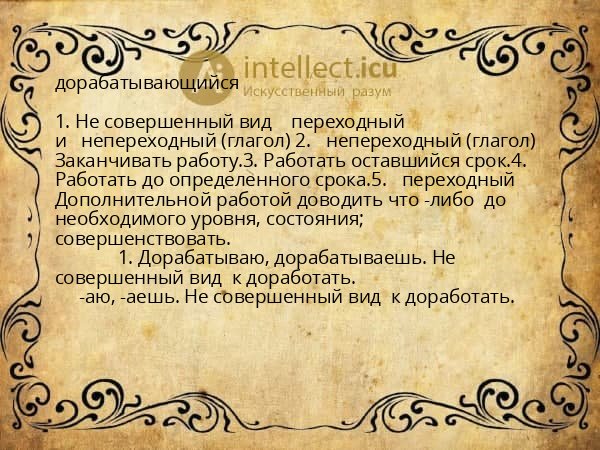 intellect.icu
Искусственный разум

дорабатывающийся

1. Не совершенный вид переходный и непереходный (глагол) 2. непереходный (глагол) Заканчивать работу.3. Работать оставшийся срок.4. Работать до определенного срока.5. переходный Дополнительной работой доводить что -либо до необходимого уровня, состояния; совершенствовать.
1. Дорабатываю, дорабатываешь. Не совершенный вид к доработать.
-аю, -аешь. Не совершенный вид к доработать.